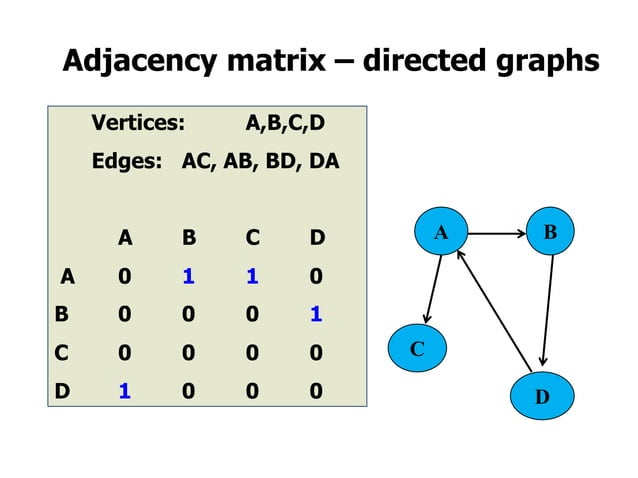 Adjacency matrix – directed graphs

Vertices: A,B,C,D

Edges: AC, AB, BD, DA

|   | A | B | C | D |
|---|---|---|---|---|
| A | 0 | 1 | 1 | 0 |
| B | 0 | 0 | 0 | 1 |
| C | 0 | 0 | 0 | 0 |
| D | 1 | 0 | 0 | 0 |

A
B
C
D